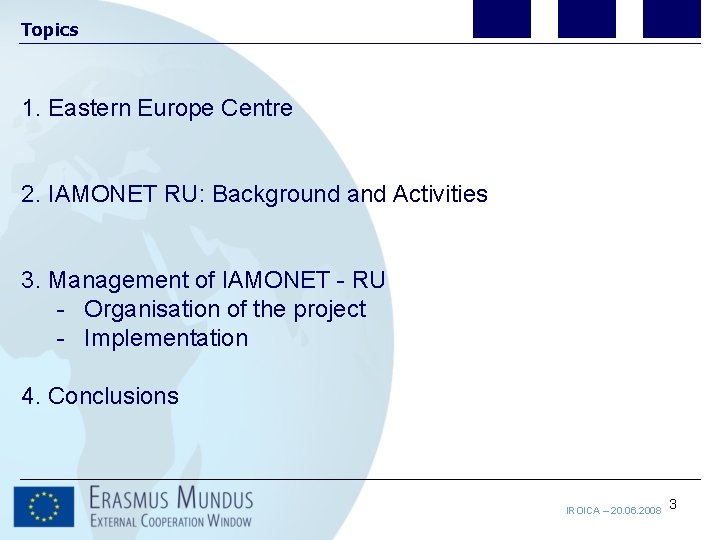 Topics

1. Eastern Europe Centre

2. IAMONET RU: Background and Activities

3. Management of IAMONET - RU
- Organisation of the project
- Implementation

4. Conclusions

ERASMUS MUNDUS
EXTERNAL COOPERATION WINDOW

IROICA – 20.06.2008 3